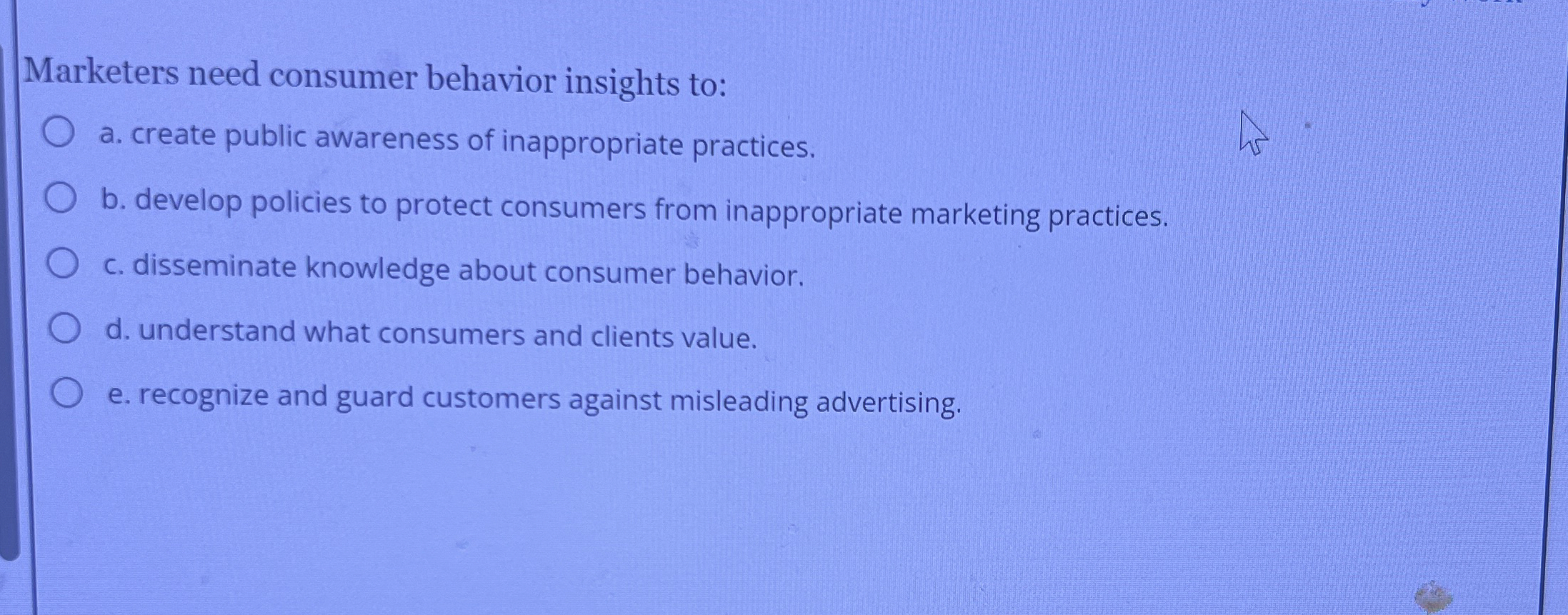 Marketers need consumer behavior insights to:

a. create public awareness of inappropriate practices.

b. develop policies to protect consumers from inappropriate marketing practices.

c. disseminate knowledge about consumer behavior.

d. understand what consumers and clients value.

e. recognize and guard customers against misleading advertising.